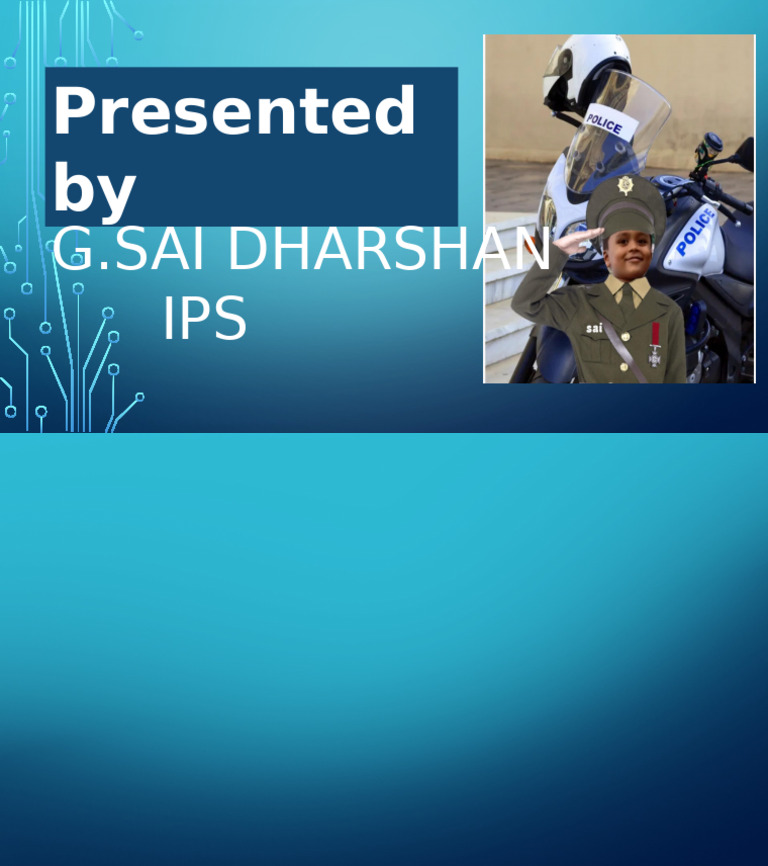 Presented by
G.SAI DHARSHAN
IPS

POLICE
POLICE
sai